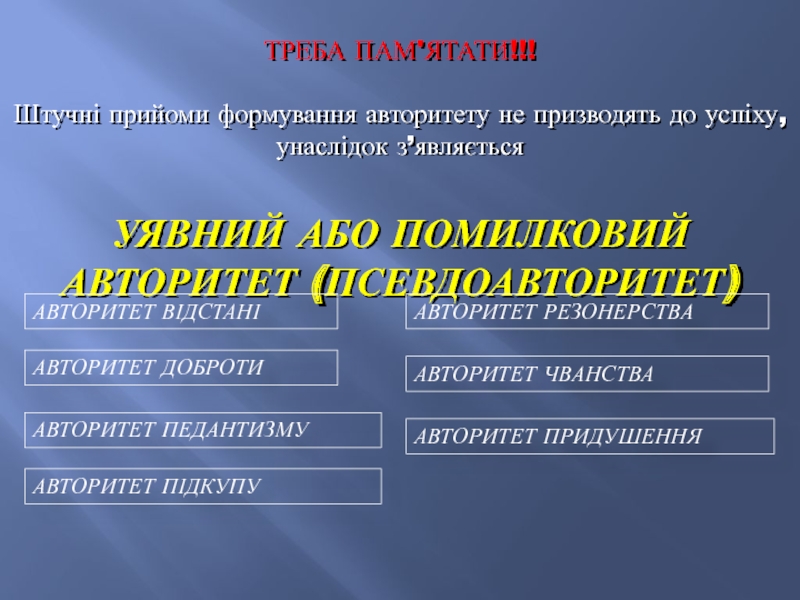 ТРЕБА ПАМ'ЯТАТИ!!!

Штучні прийоми формування авторитету не призводять до успіху, унаслідок з'являється

УЯВНИЙ АБО ПОМИЛКОВИЙ АВТОРИТЕТ (ПСЕВДОАВТОРИТЕТ)

АВТОРИТЕТ ВІДСТАНІ

АВТОРИТЕТ ДОБРОТИ

АВТОРИТЕТ ПЕДАНТИЗМУ

АВТОРИТЕТ ПІДКУПУ

АВТОРИТЕТ РЕЗОНЕРСТВА

АВТОРИТЕТ ЧВАНСТВА

АВТОРИТЕТ ПРИДУШЕННЯ